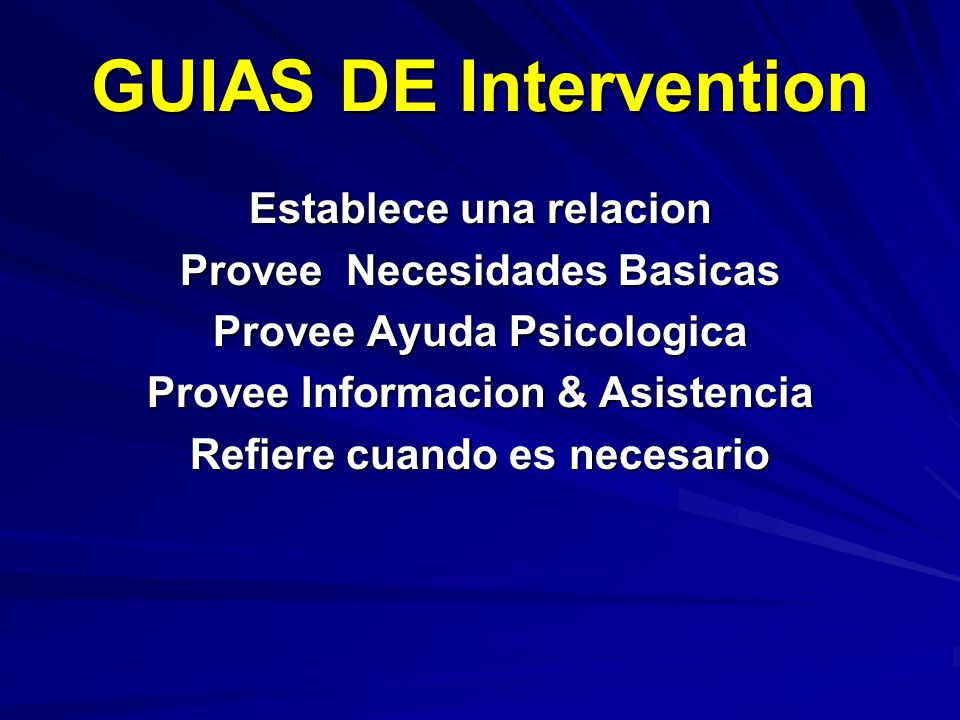 GUIAS DE Intervention

Establece una relacion
Provee Necesidades Basicas
Provee Ayuda Psicologica
Provee Informacion & Asistencia
Refiere cuando es necesario